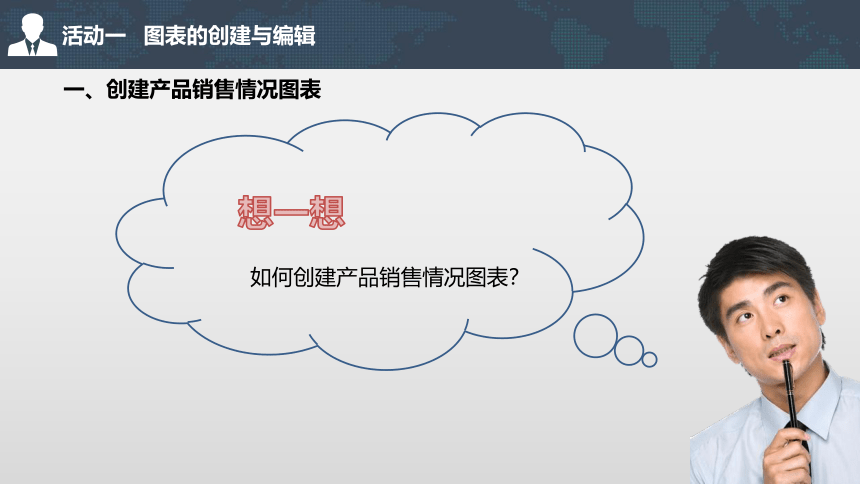 活动一　图表的创建与编辑

一、创建产品销售情况图表

想一想

如何创建产品销售情况图表?